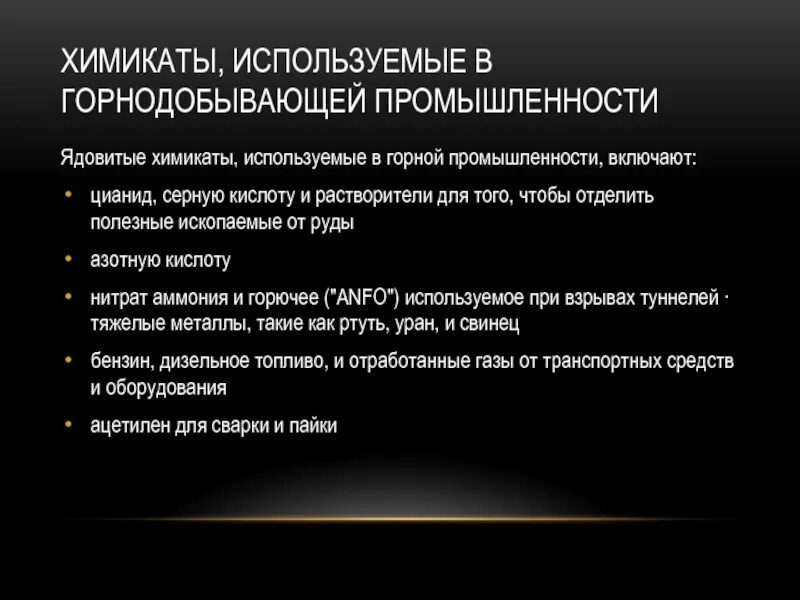 ХИМИКАТЫ, ИСПОЛЬЗУЕМЫЕ В ГОРНОДОБЫВАЮЩЕЙ ПРОМЫШЛЕННОСТИ

Ядовитые химикаты, используемые в горной промышленности, включают:

• цианид, серную кислоту и растворители для того, чтобы отделить полезные ископаемые от руды

• азотную кислоту

• нитрат аммония и горючее ("ANFO") используемое при взрывах туннелей · тяжелые металлы, такие как ртуть, уран, и свинец

• бензин, дизельное топливо, и отработанные газы от транспортных средств и оборудования

• ацетилен для сварки и пайки